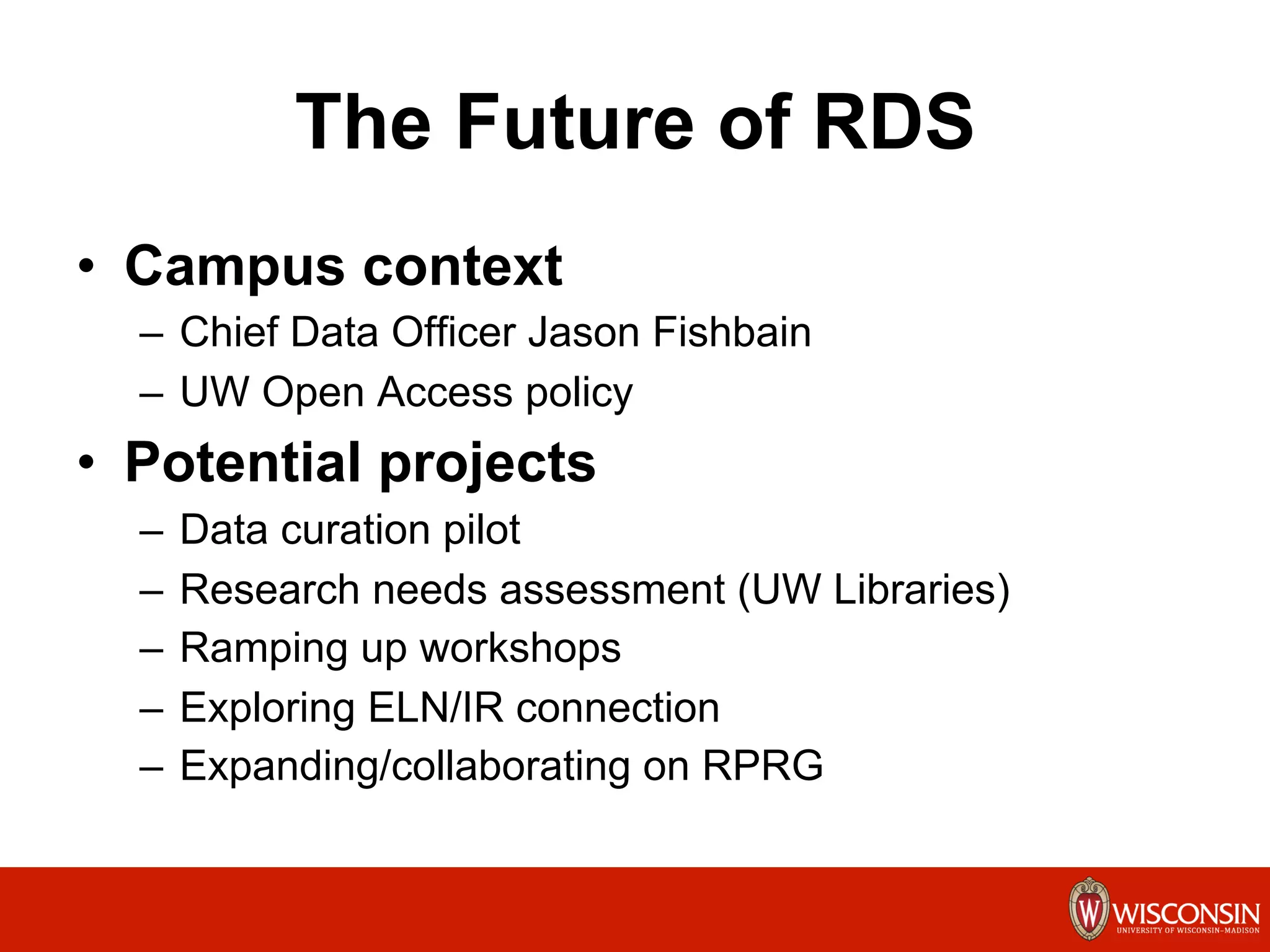 The Future of RDS

• Campus context
– Chief Data Officer Jason Fishbain
– UW Open Access policy

• Potential projects
– Data curation pilot
– Research needs assessment (UW Libraries)
– Ramping up workshops
– Exploring ELN/IR connection
– Expanding/collaborating on RPRG

W WISCONSIN
UNIVERSITY OF WISCONSIN–MADISON